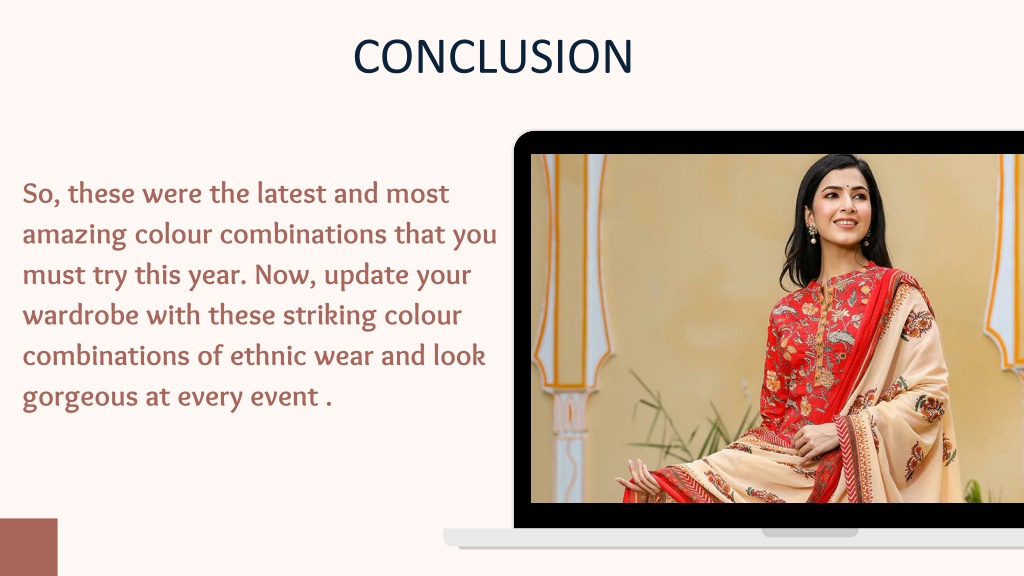 CONCLUSION

So, these were the latest and most amazing colour combinations that you must try this year. Now, update your wardrobe with these striking colour combinations of ethnic wear and look gorgeous at every event .